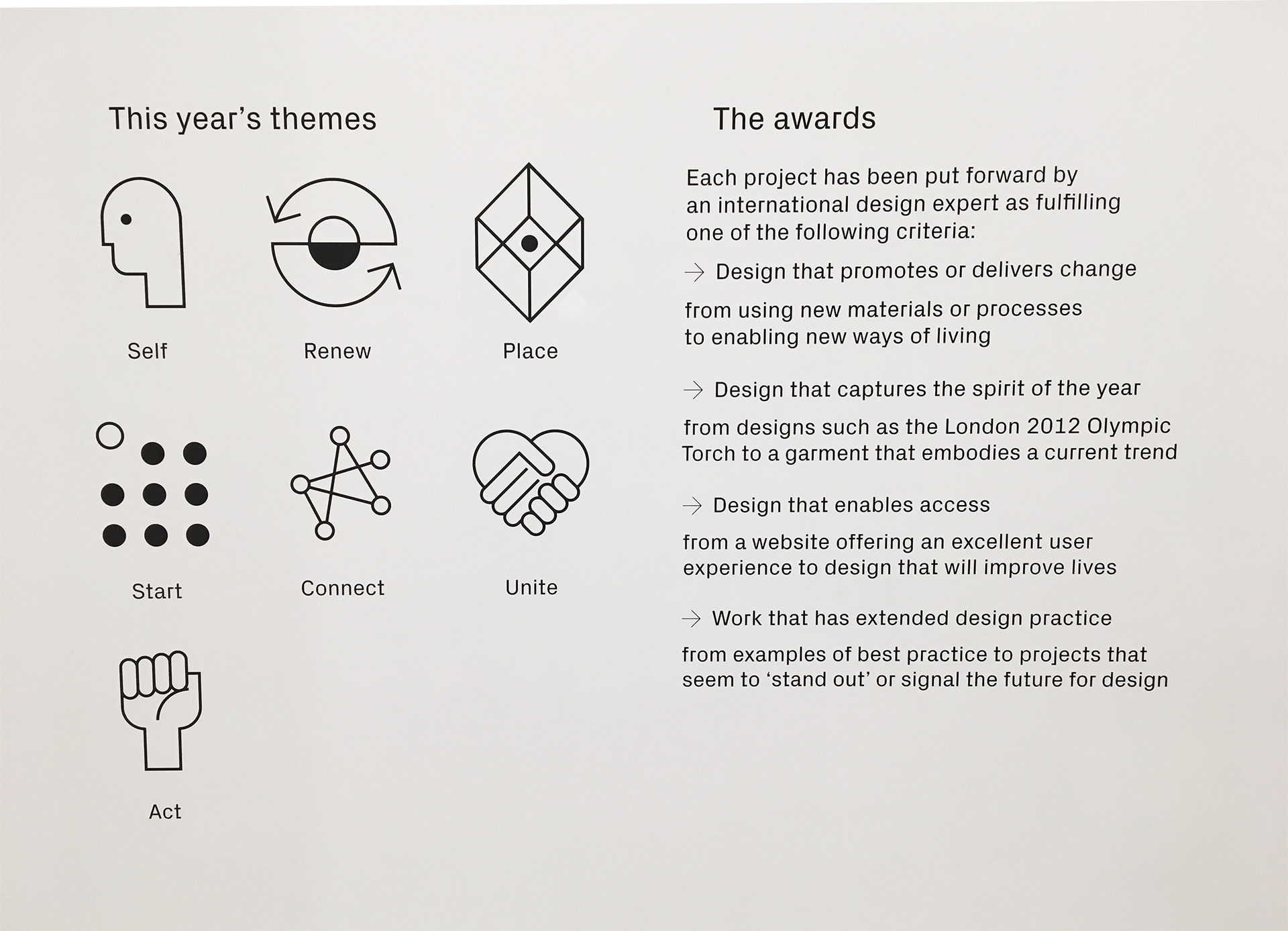 This year's themes

Self

Renew

Place

Start

Connect

Unite

Act

The awards

Each project has been put forward by an international design expert as fulfilling one of the following criteria:

→ Design that promotes or delivers change

from using new materials or processes to enabling new ways of living

→ Design that captures the spirit of the year

from designs such as the London 2012 Olympic Torch to a garment that embodies a current trend

→ Design that enables access

from a website offering an excellent user experience to design that will improve lives

→ Work that has extended design practice

from examples of best practice to projects that seem to 'stand out' or signal the future for design